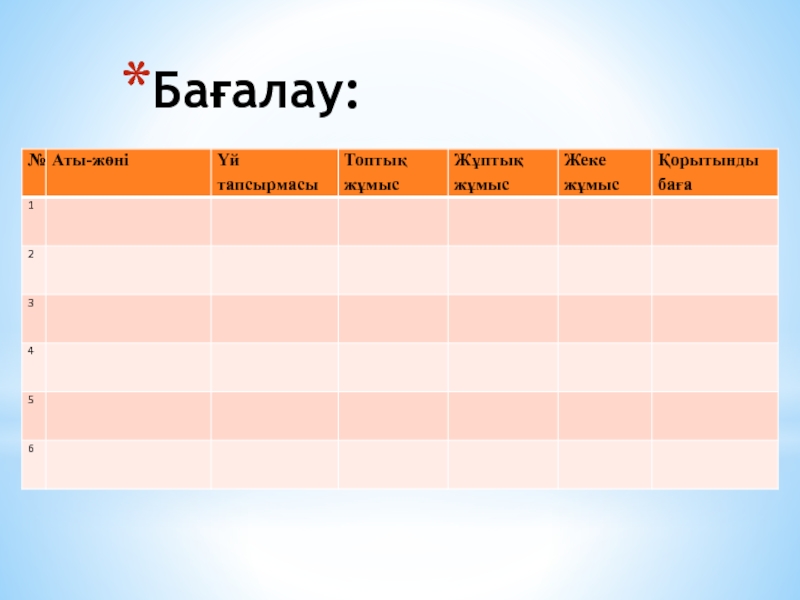 *Бағалау:

| № | Аты-жөні | Үй тапсырмасы | Топтық жұмыс | Жұптық жұмыс | Жеке жұмыс | Қорытынды баға |
|---|---|---|---|---|---|---|
| 1 | | | | | | |
| 2 | | | | | | |
| 3 | | | | | | |
| 4 | | | | | | |
| 5 | | | | | | |
| 6 | | | | | | |